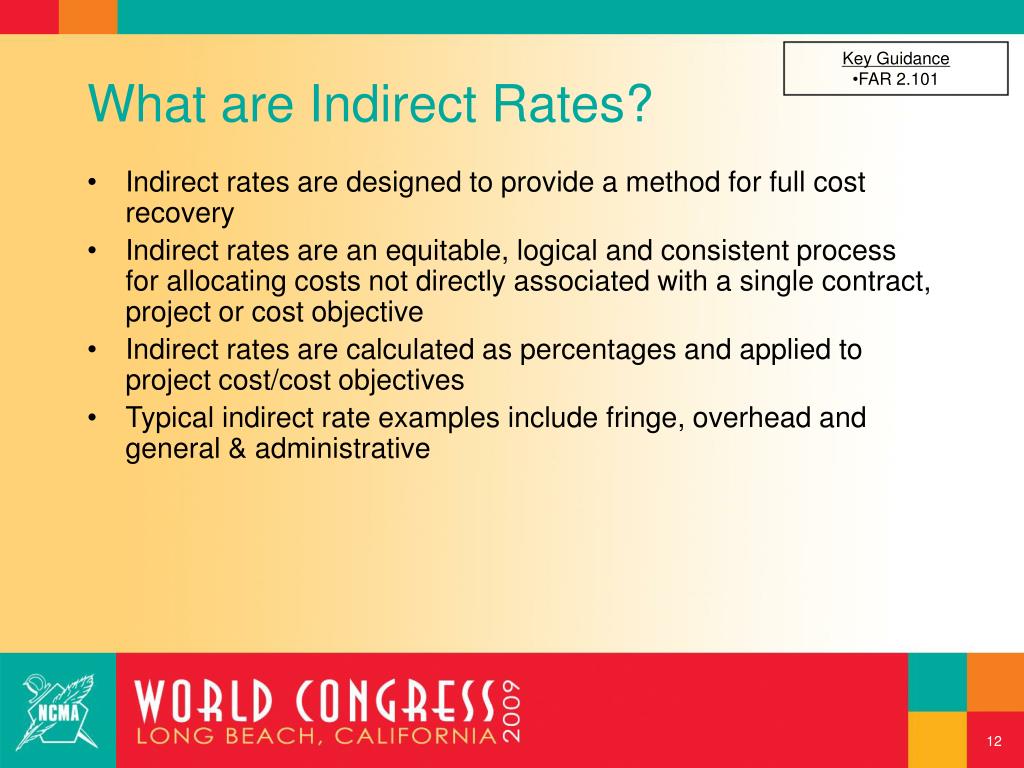 Key Guidance
•FAR 2.101

What are Indirect Rates?

• Indirect rates are designed to provide a method for full cost recovery
• Indirect rates are an equitable, logical and consistent process for allocating costs not directly associated with a single contract, project or cost objective
• Indirect rates are calculated as percentages and applied to project cost/cost objectives
• Typical indirect rate examples include fringe, overhead and general & administrative

NCMA

WORLD CONGRESS 2009
LONG BEACH, CALIFORNIA

12